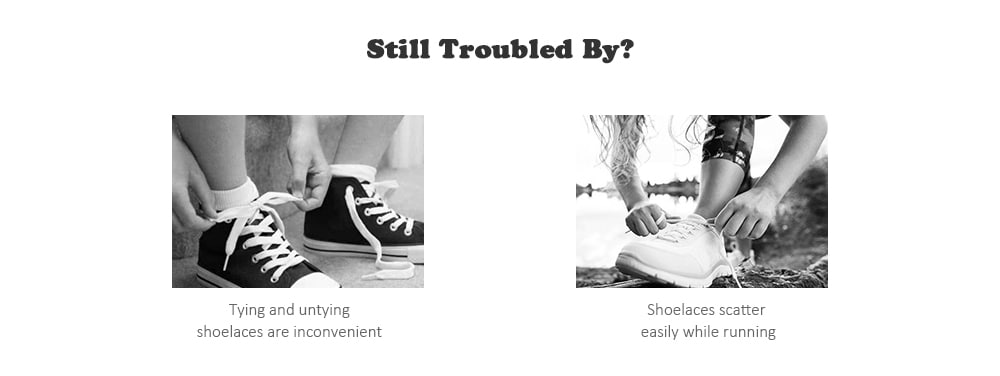 Still Troubled By?

Tying and untying shoelaces are inconvenient

Shoelaces scatter easily while running